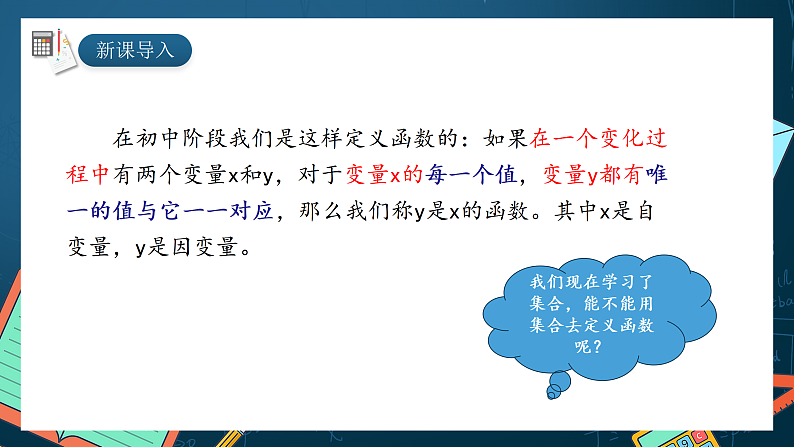 新课导入

在初中阶段我们是这样定义函数的：如果在一个变化过程中有两个变量x和y，对于变量x的每一个值，变量y都有唯一的值与它一一对应，那么我们称y是x的函数。其中x是自变量，y是因变量。

我们现在学习了集合，能不能用集合去定义函数呢？